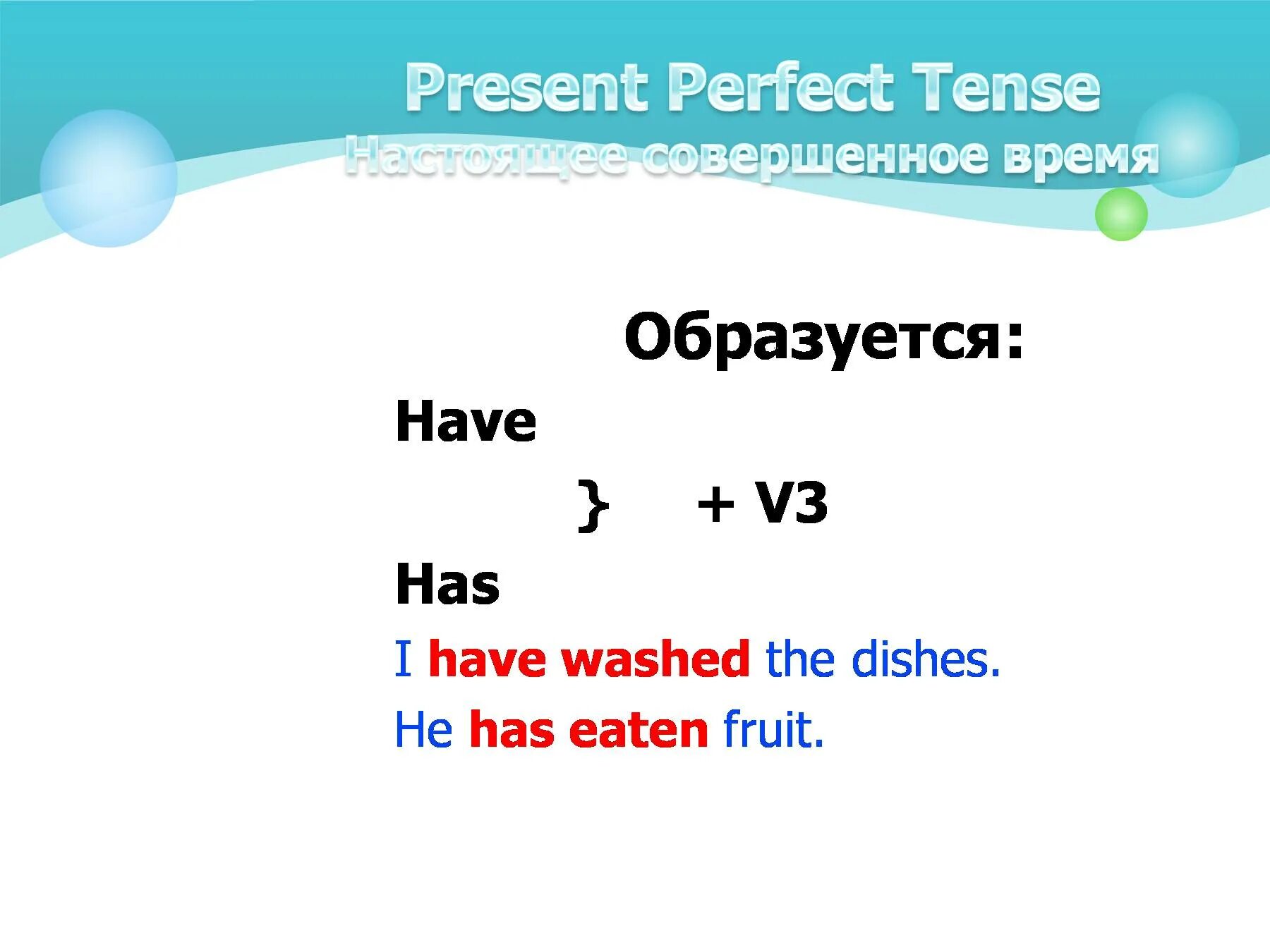 Present Perfect Tense
Настоящее совершенное время

Образуется:

Have

} + V3

Has

I have washed the dishes.

He has eaten fruit.